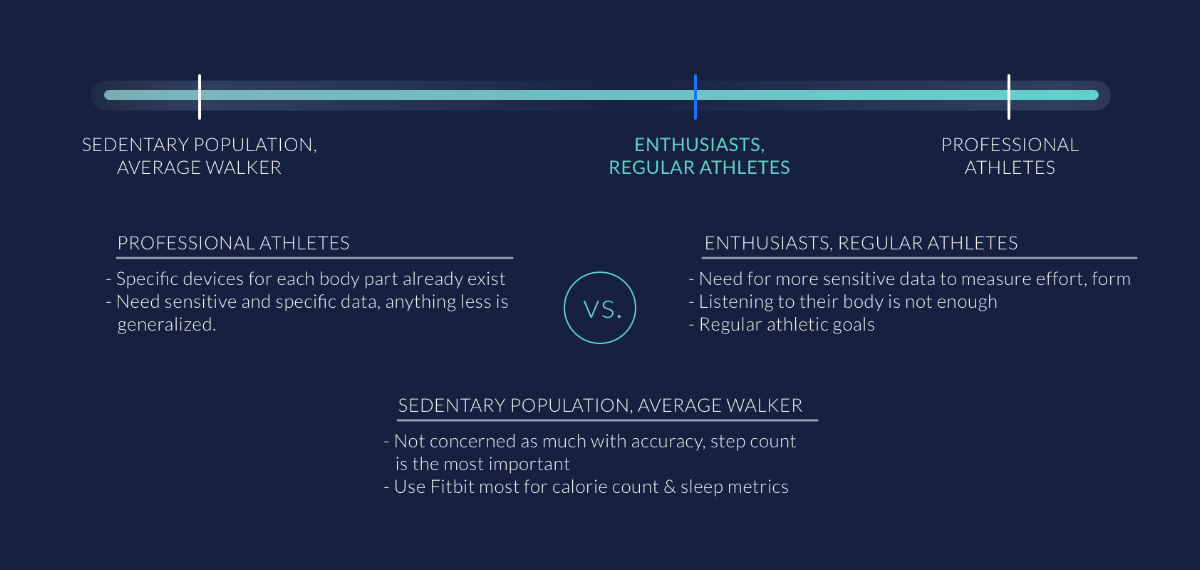 SEDENTARY POPULATION, AVERAGE WALKER

ENTHUSIASTS, REGULAR ATHLETES

PROFESSIONAL ATHLETES

PROFESSIONAL ATHLETES
- Specific devices for each body part already exist
- Need sensitive and specific data, anything less is generalized.

VS.

ENTHUSIASTS, REGULAR ATHLETES
- Need for more sensitive data to measure effort, form
- Listening to their body is not enough
- Regular athletic goals

SEDENTARY POPULATION, AVERAGE WALKER
- Not concerned as much with accuracy, step count is the most important
- Use Fitbit most for calorie count & sleep metrics